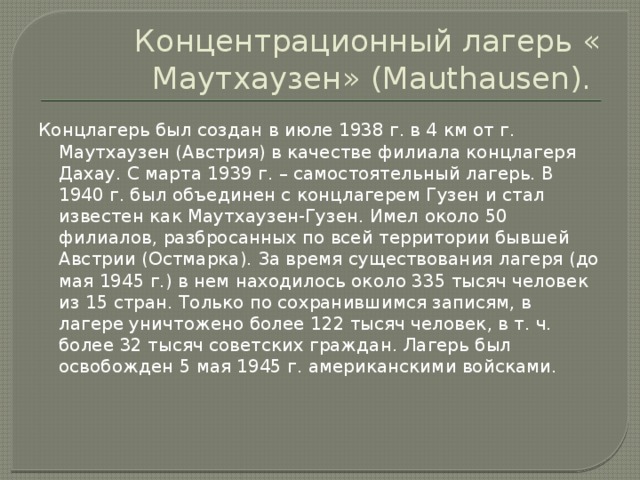 Концентрационный лагерь « Маутхаузен» (Mauthausen).

Концлагерь был создан в июле 1938 г. в 4 км от г. Маутхаузен (Австрия) в качестве филиала концлагеря Дахау. С марта 1939 г. – самостоятельный лагерь. В 1940 г. был объединен с концлагерем Гузен и стал известен как Маутхаузен-Гузен. Имел около 50 филиалов, разбросанных по всей территории бывшей Австрии (Остмарка). За время существования лагеря (до мая 1945 г.) в нем находилось около 335 тысяч человек из 15 стран. Только по сохранившимся записям, в лагере уничтожено более 122 тысяч человек, в т. ч. более 32 тысяч советских граждан. Лагерь был освобожден 5 мая 1945 г. американскими войсками.